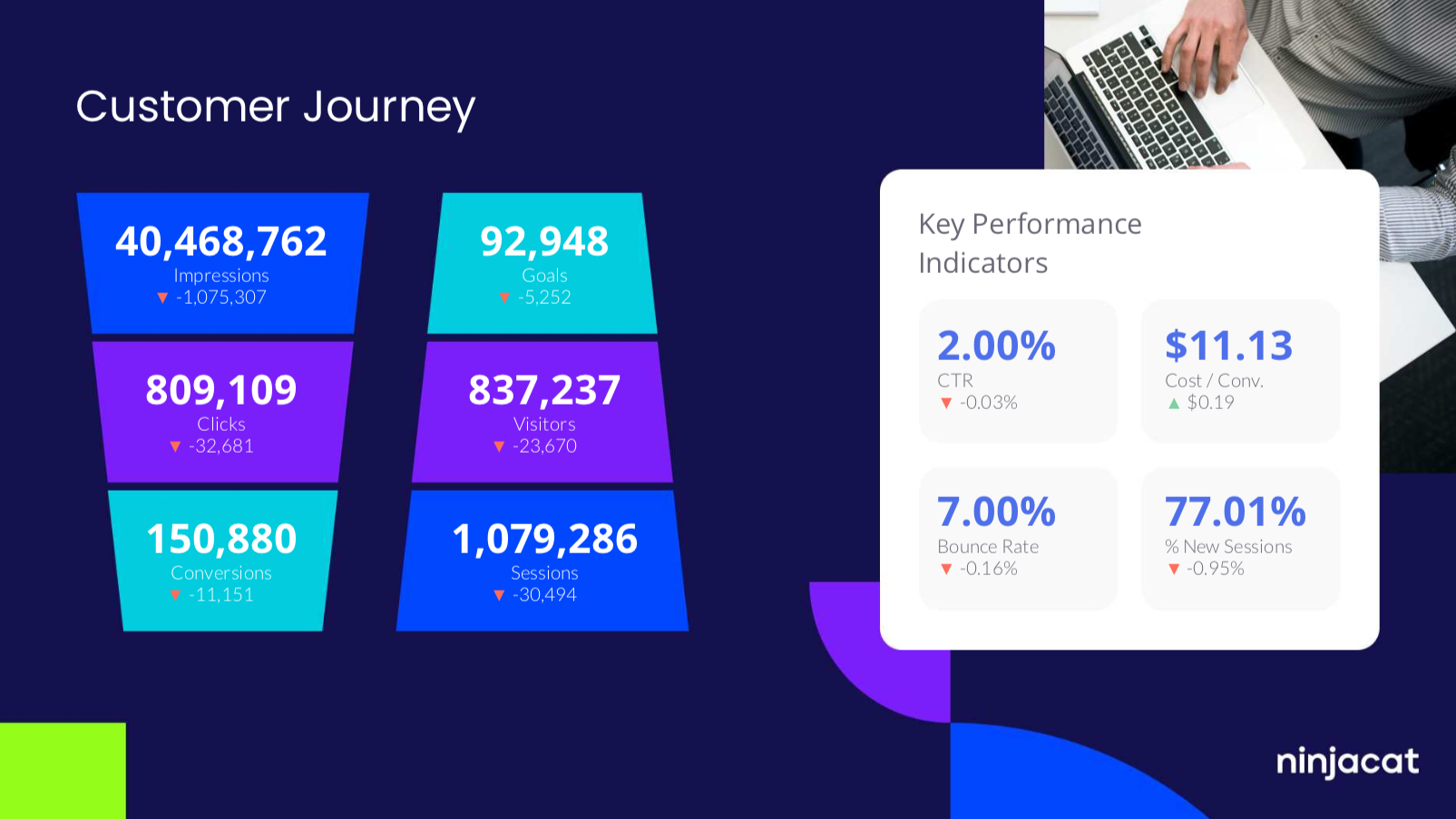 Customer Journey

40,468,762
Impressions
▼ -1,075,307

809,109
Clicks
▼ -32,681

150,880
Conversions
▼ -11,151

92,948
Goals
▼ -5,252

837,237
Visitors
▼ -23,670

1,079,286
Sessions
▼ -30,494

Key Performance Indicators

2.00%
CTR
▼ -0.03%

$11.13
Cost / Conv.
▲ $0.19

7.00%
Bounce Rate
▼ -0.16%

77.01%
% New Sessions
▼ -0.95%

ninjacat